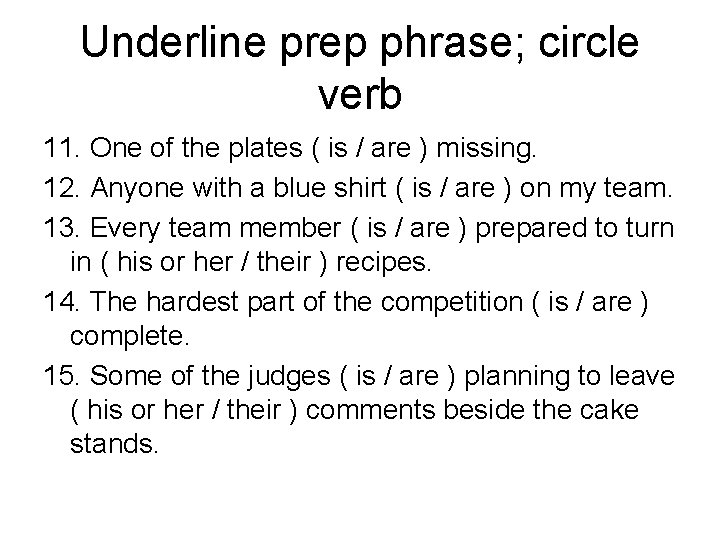 Underline prep phrase; circle verb

11. One of the plates ( is / are ) missing.

12. Anyone with a blue shirt ( is / are ) on my team.

13. Every team member ( is / are ) prepared to turn in ( his or her / their ) recipes.

14. The hardest part of the competition ( is / are ) complete.

15. Some of the judges ( is / are ) planning to leave ( his or her / their ) comments beside the cake stands.